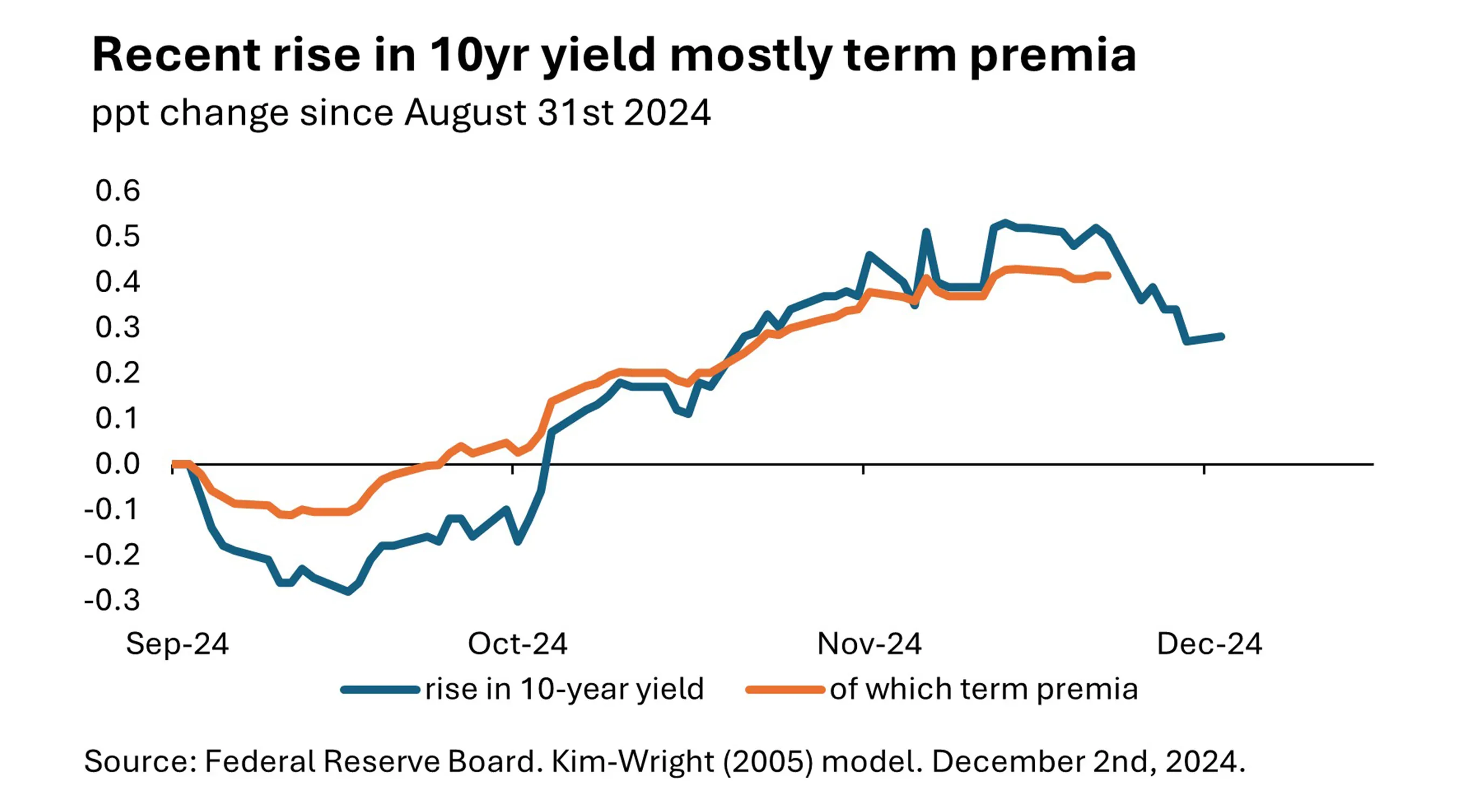 Recent rise in 10yr yield mostly term premia
ppt change since August 31st 2024

0.6
0.5
0.4
0.3
0.2
0.1
0.0
-0.1
-0.2
-0.3

Sep-24
Oct-24
Nov-24
Dec-24

rise in 10-year yield
of which term premia

Source: Federal Reserve Board. Kim-Wright (2005) model. December 2nd, 2024.